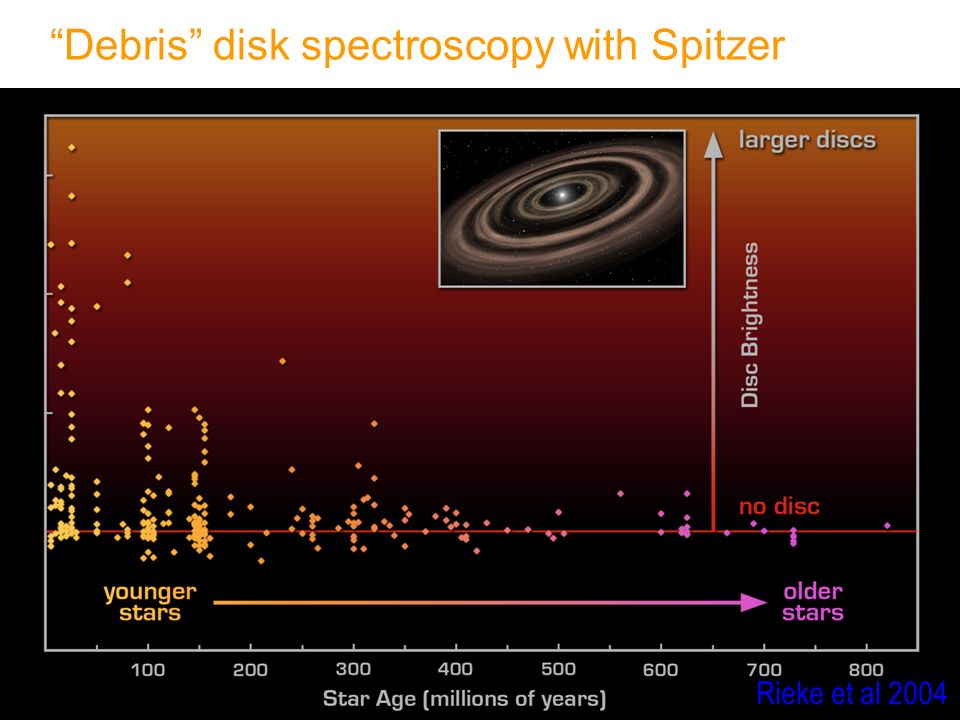 “Debris” disk spectroscopy with Spitzer

larger discs

Disc Brightness

no disc

younger stars

older stars

100 200 300 400 500 600 700 800

Star Age (millions of years)

Rieke et al 2004